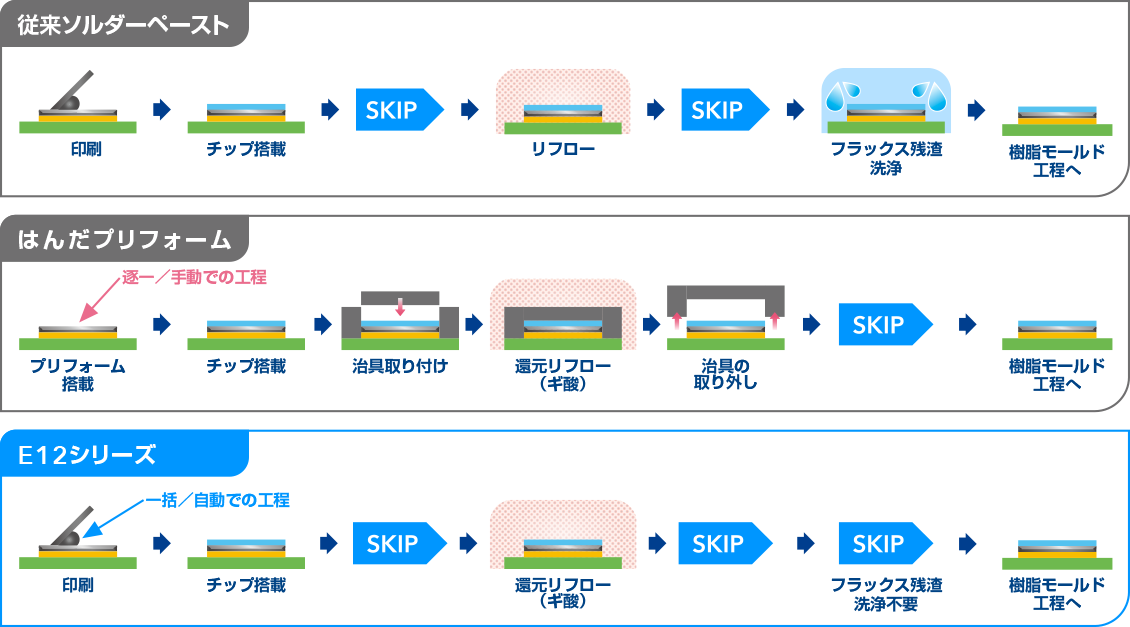 従来ソルダーペースト

印刷

チップ搭載

SKIP

リフロー

SKIP

フラックス残渣洗浄

樹脂モールド工程へ

はんだプリフォーム

逐一／手動での工程

プリフォーム搭載

チップ搭載

治具取り付け

還元リフロー（ギ酸）

治具の取り外し

SKIP

樹脂モールド工程へ

E12シリーズ

一括／自動での工程

印刷

チップ搭載

SKIP

還元リフロー（ギ酸）

SKIP

SKIP

フラックス残渣洗浄不要

樹脂モールド工程へ